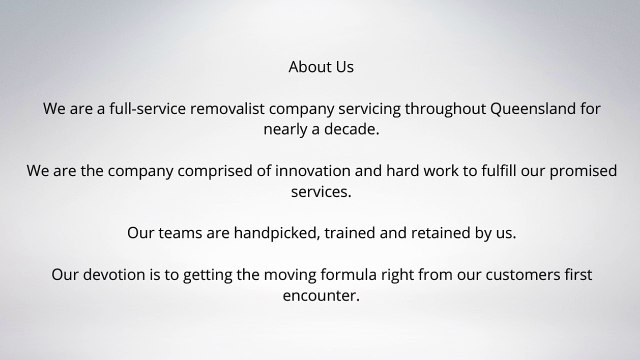 About Us

We are a full-service removalist company servicing throughout Queensland for nearly a decade.

We are the company comprised of innovation and hard work to fulfill our promised services.

Our teams are handpicked, trained and retained by us.

Our devotion is to getting the moving formula right from our customers first encounter.